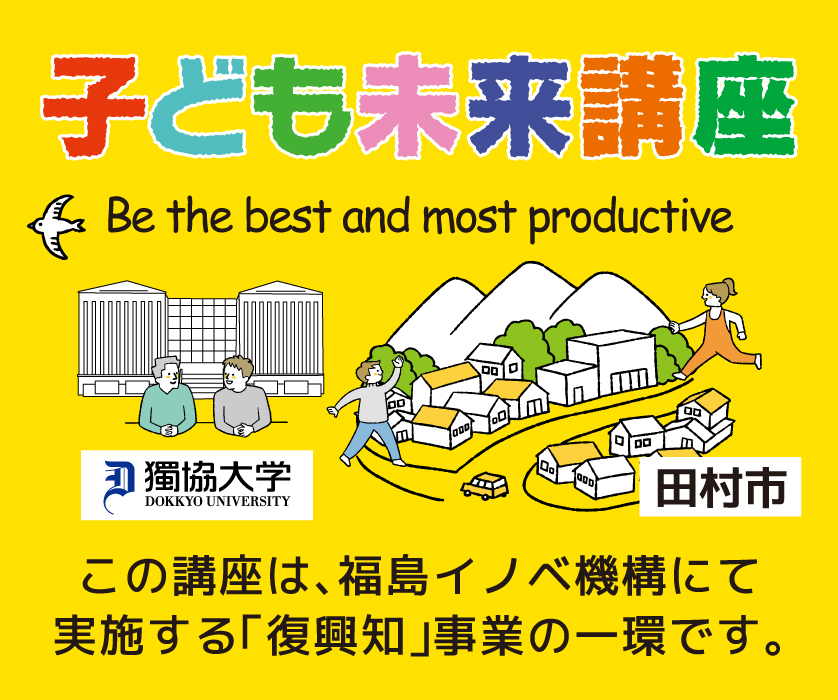 子ども未来講座

Be the best and most productive

獨協大学
DOKKYO UNIVERSITY

田村市

この講座は、福島イノベ機構にて実施する「復興知」事業の一環です。